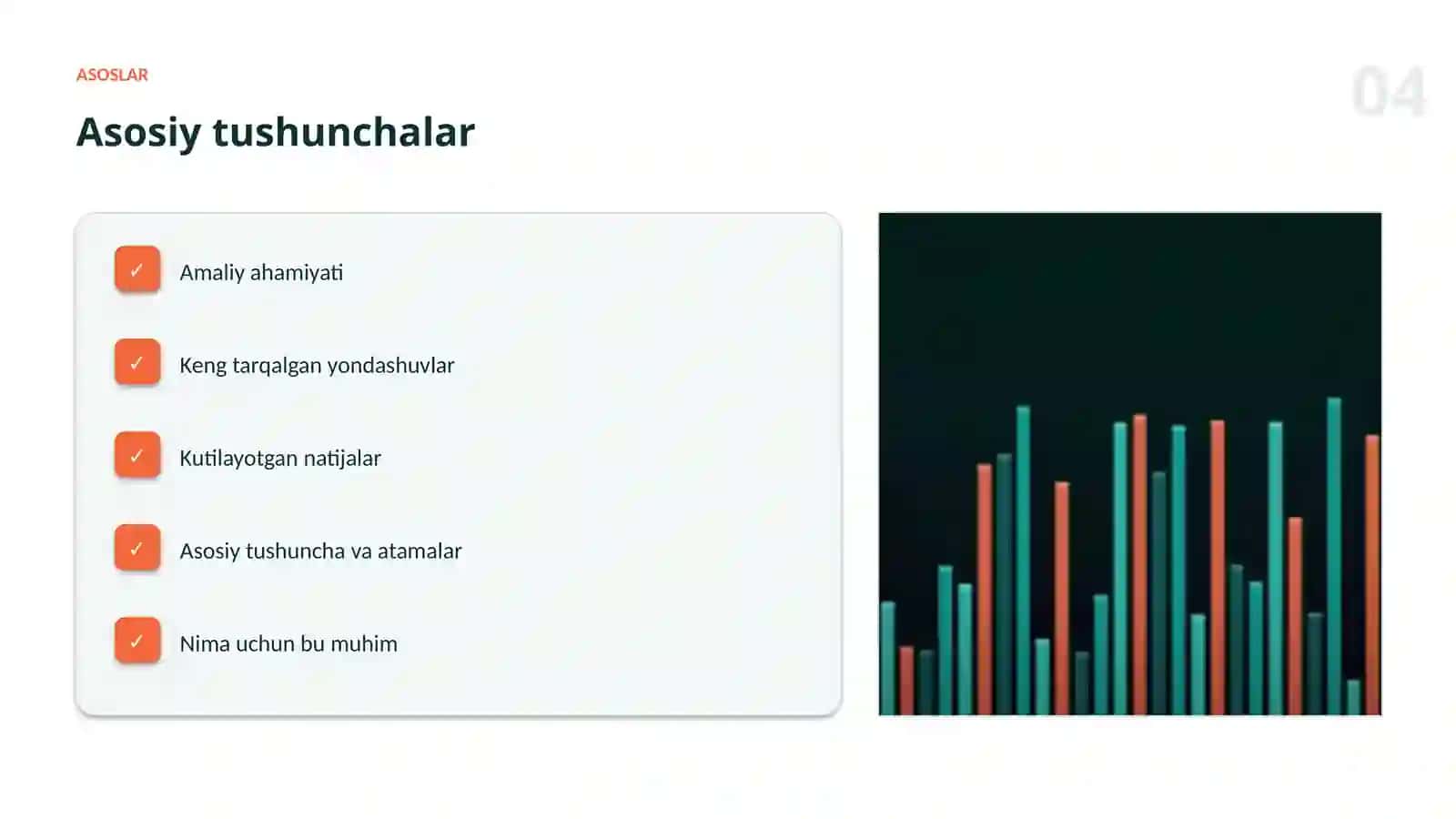 ASOSLAR

04

Asosiy tushunchalar

✓ Amaliy ahamiyati

✓ Keng tarqalgan yondashuvlar

✓ Kutilayotgan natijalar

✓ Asosiy tushuncha va atamalar

✓ Nima uchun bu muhim